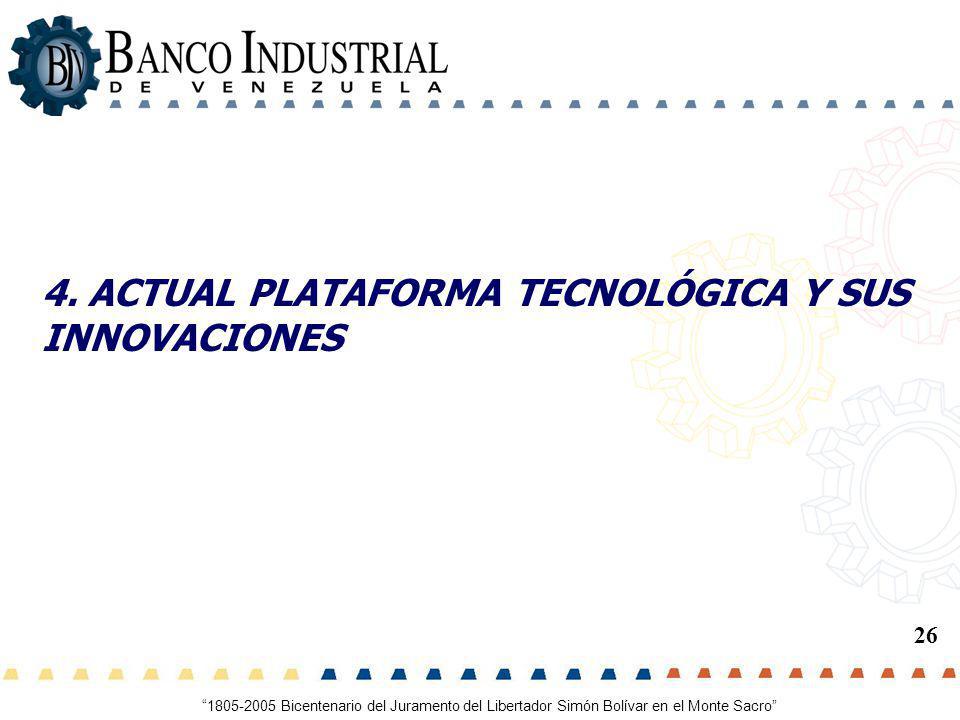 BIV
BANCO INDUSTRIAL
DE VENEZUELA

4. ACTUAL PLATAFORMA TECNOLÓGICA Y SUS INNOVACIONES

26

"1805-2005 Bicentenario del Juramento del Libertador Simón Bolívar en el Monte Sacro"